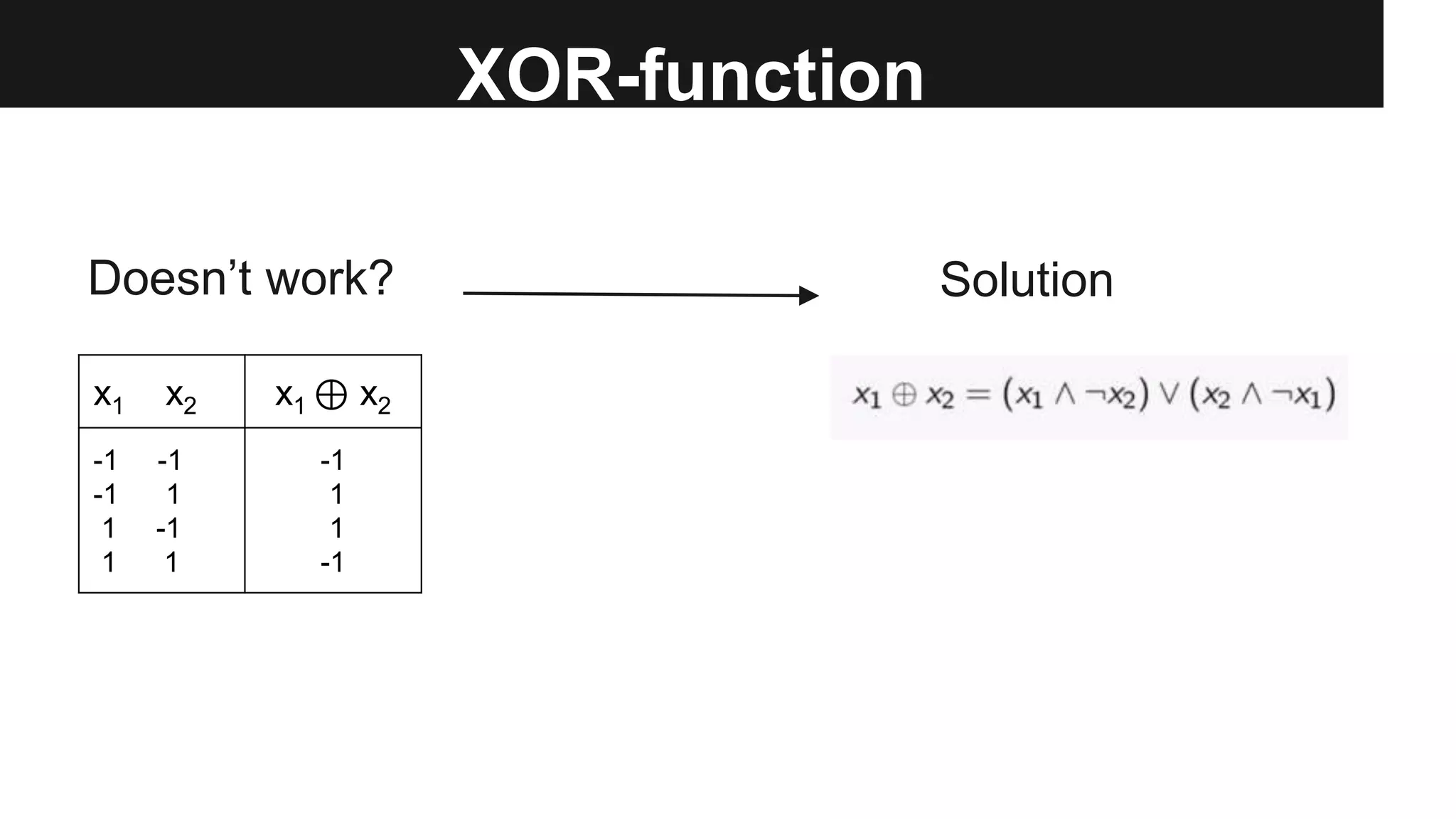 XOR-function

Doesn't work?

Solution

| $x_1$ | $x_2$ | $x_1 \oplus x_2$ |
|---|---|---|
| -1 | -1 | -1 |
| -1 | 1 | 1 |
| 1 | -1 | 1 |
| 1 | 1 | -1 |

$x_1 \oplus x_2 = (x_1 \wedge \neg x_2) \vee (x_2 \wedge \neg x_1)$